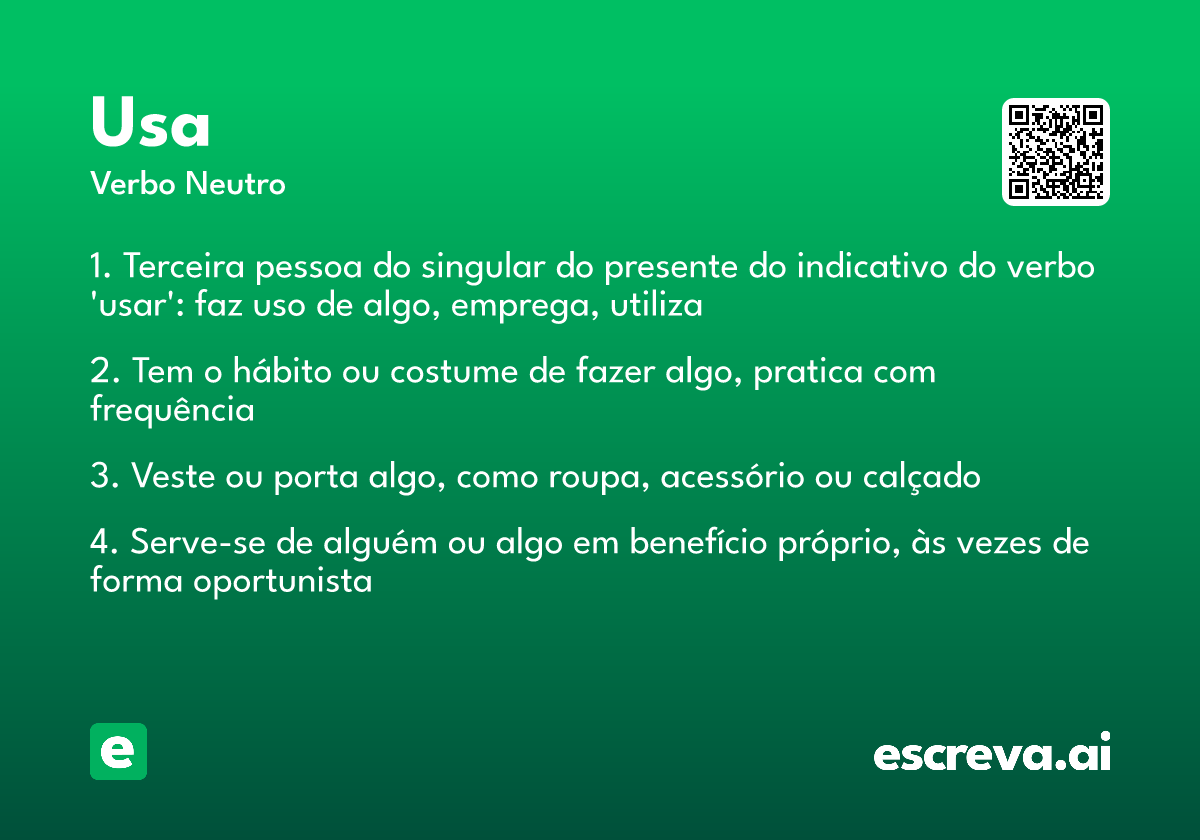 Usa
Verbo Neutro

1. Terceira pessoa do singular do presente do indicativo do verbo 'usar': faz uso de algo, emprega, utiliza

2. Tem o hábito ou costume de fazer algo, pratica com frequência

3. Veste ou porta algo, como roupa, acessório ou calçado

4. Serve-se de alguém ou algo em benefício próprio, às vezes de forma oportunista

e

escreva.ai